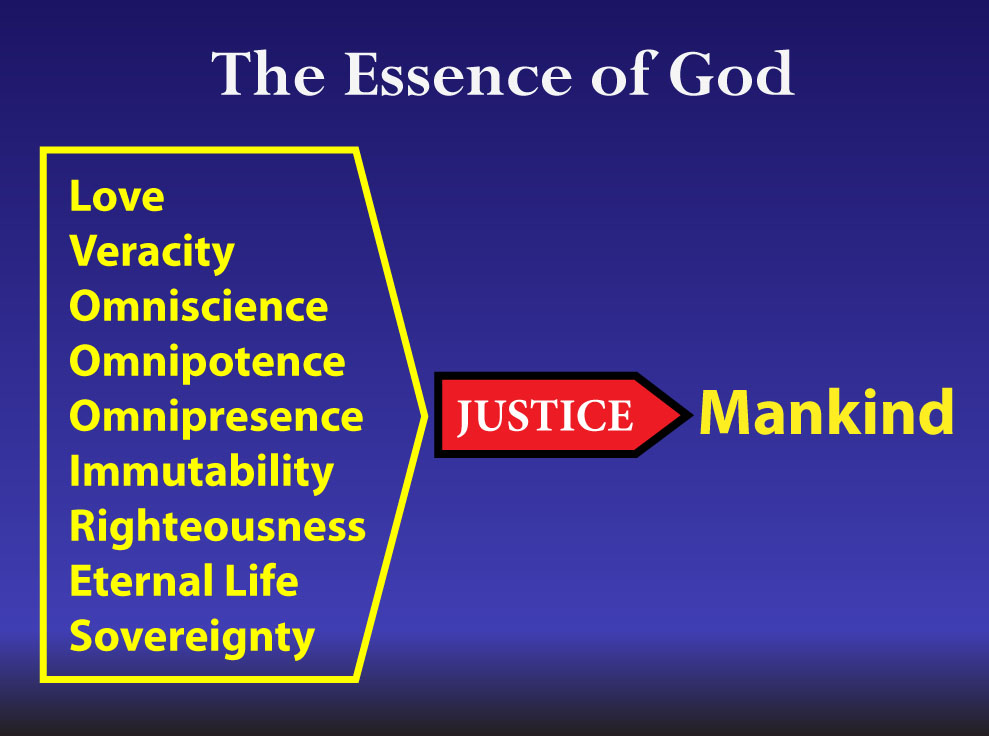 The Essence of God

Love
Veracity
Omniscience
Omnipotence
Omnipresence
Immutability
Righteousness
Eternal Life
Sovereignty

JUSTICE

Mankind